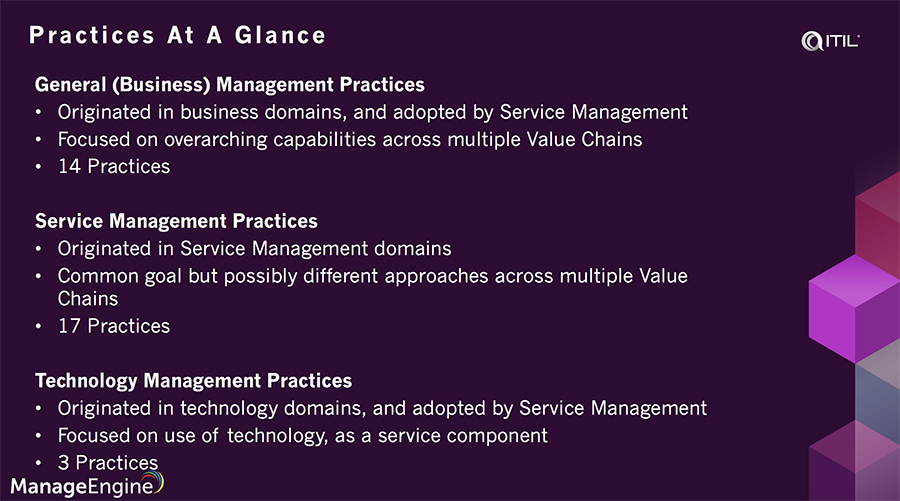 Practices At A Glance

ITIL

General (Business) Management Practices
• Originated in business domains, and adopted by Service Management
• Focused on overarching capabilities across multiple Value Chains
• 14 Practices

Service Management Practices
• Originated in Service Management domains
• Common goal but possibly different approaches across multiple Value Chains
• 17 Practices

Technology Management Practices
• Originated in technology domains, and adopted by Service Management
• Focused on use of technology, as a service component
• 3 Practices

ManageEngine